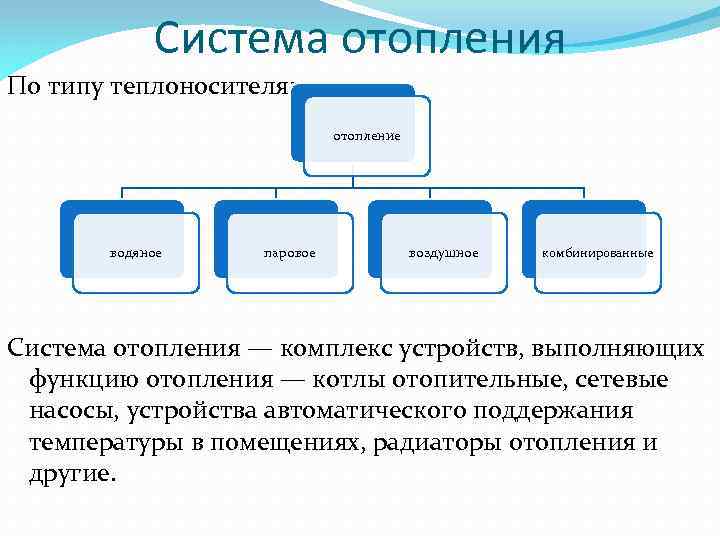 Система отопления

По типу теплоносителя:

отопление

водяное

паровое

воздушное

комбинированные

Система отопления — комплекс устройств, выполняющих функцию отопления — котлы отопительные, сетевые насосы, устройства автоматического поддержания температуры в помещениях, радиаторы отопления и другие.